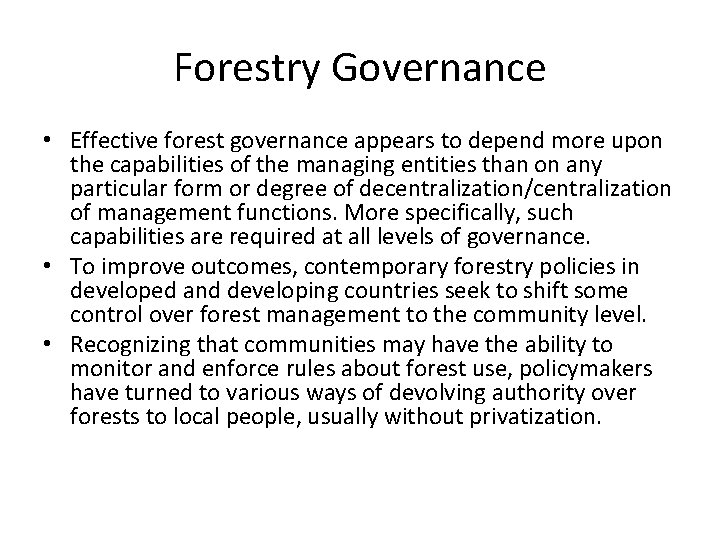 Forestry Governance

• Effective forest governance appears to depend more upon the capabilities of the managing entities than on any particular form or degree of decentralization/centralization of management functions. More specifically, such capabilities are required at all levels of governance.
• To improve outcomes, contemporary forestry policies in developed and developing countries seek to shift some control over forest management to the community level.
• Recognizing that communities may have the ability to monitor and enforce rules about forest use, policymakers have turned to various ways of devolving authority over forests to local people, usually without privatization.